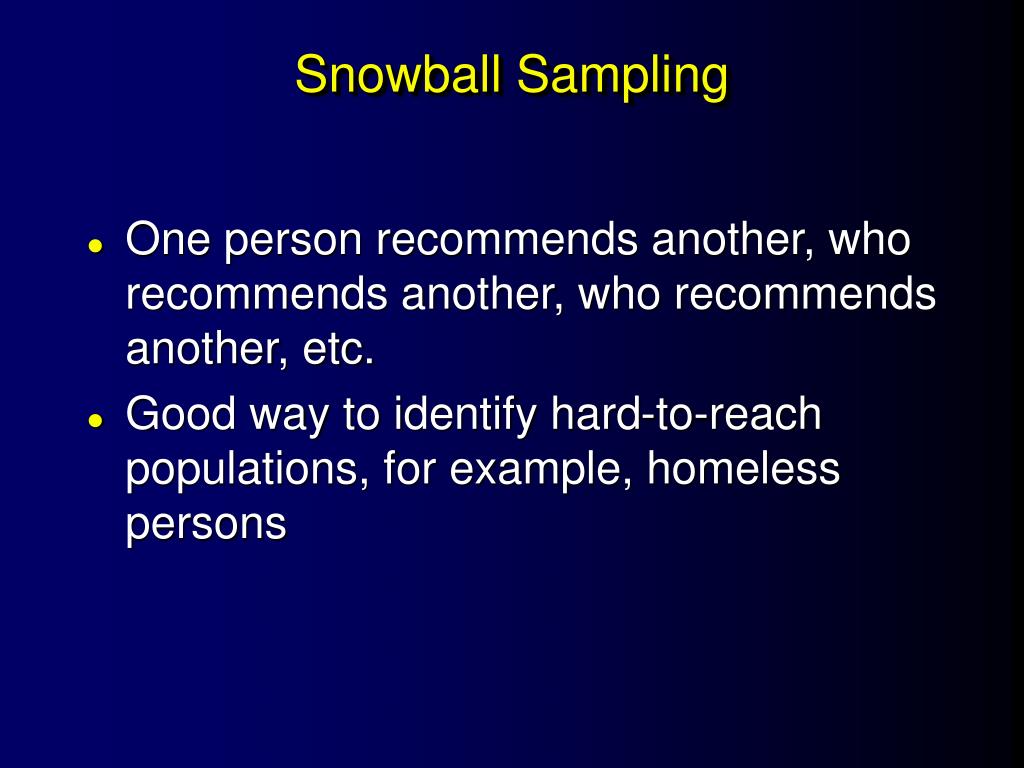 Snowball Sampling

- One person recommends another, who recommends another, who recommends another, etc.
- Good way to identify hard-to-reach populations, for example, homeless persons